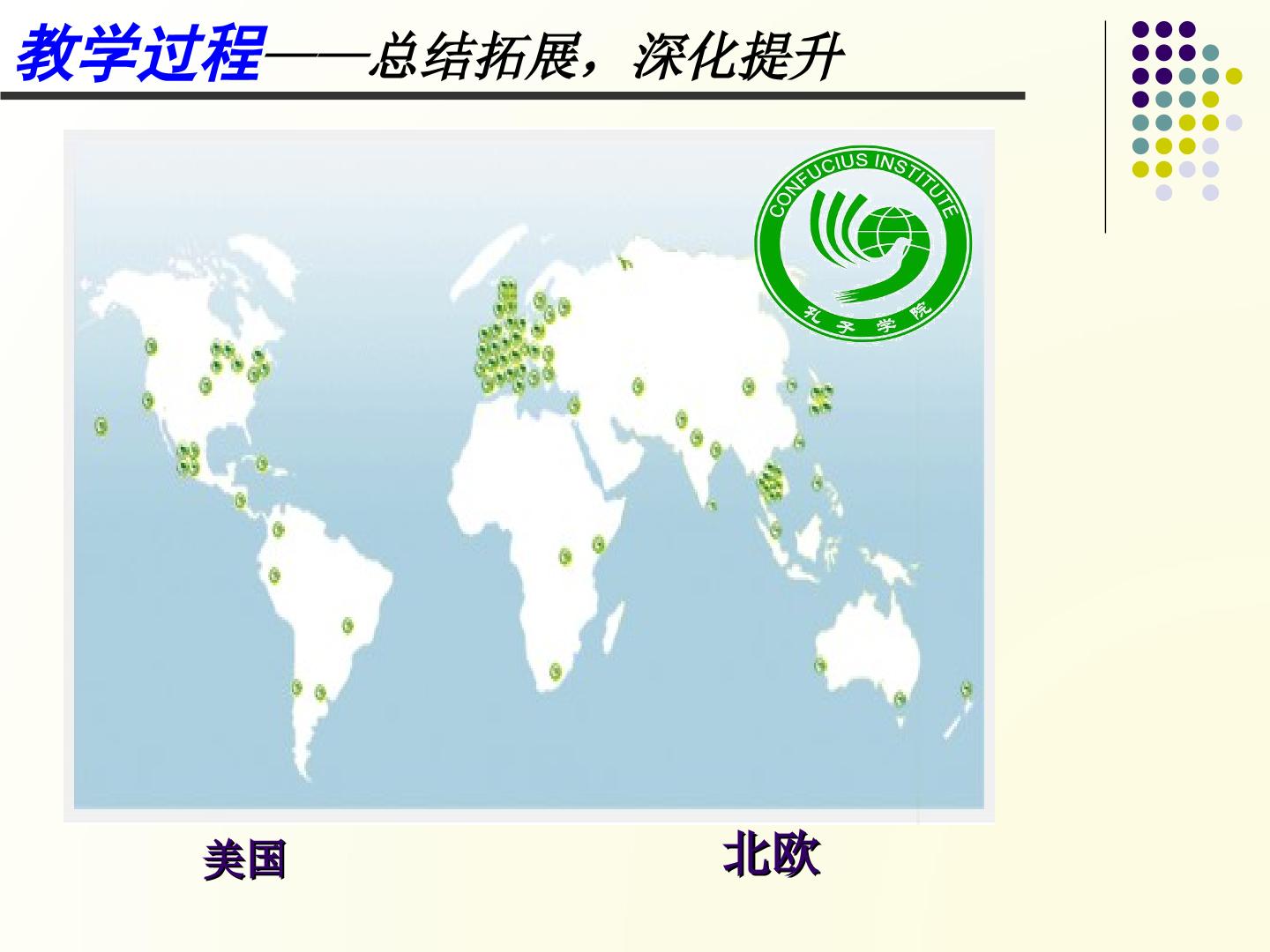 教学过程——总结拓展，深化提升

CONFUCIUS INSTITUTE
孔子学院

美国 北欧